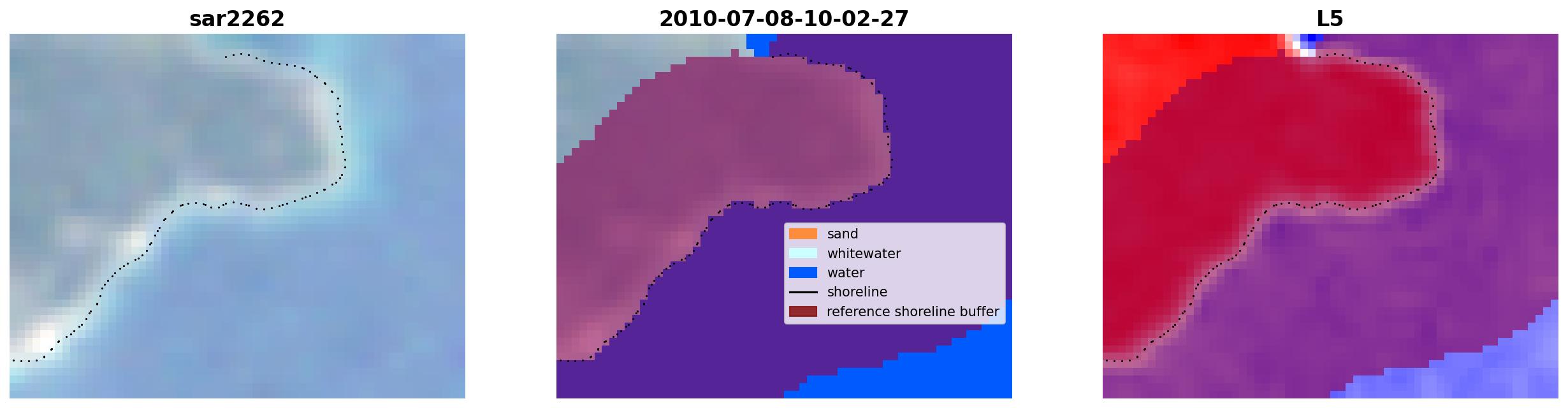 sar2262

2010-07-08-10-02-27

sand
whitewater
water
shoreline
reference shoreline buffer

L5